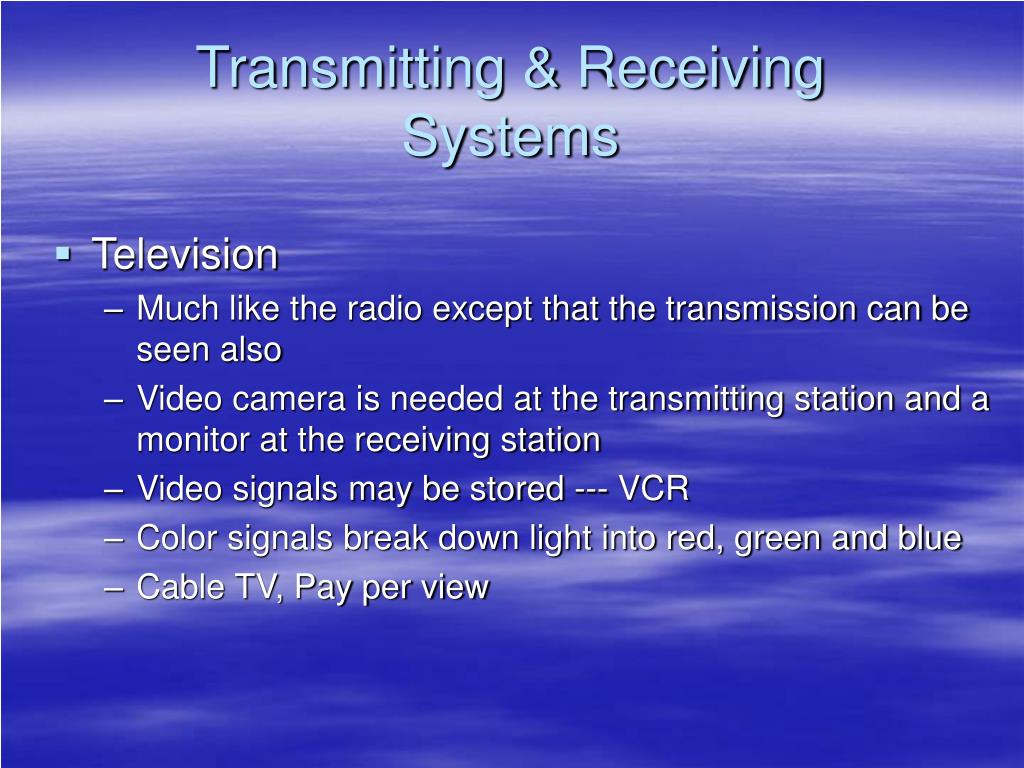 Transmitting & Receiving Systems

▪ Television
– Much like the radio except that the transmission can be seen also
– Video camera is needed at the transmitting station and a monitor at the receiving station
– Video signals may be stored --- VCR
– Color signals break down light into red, green and blue
– Cable TV, Pay per view